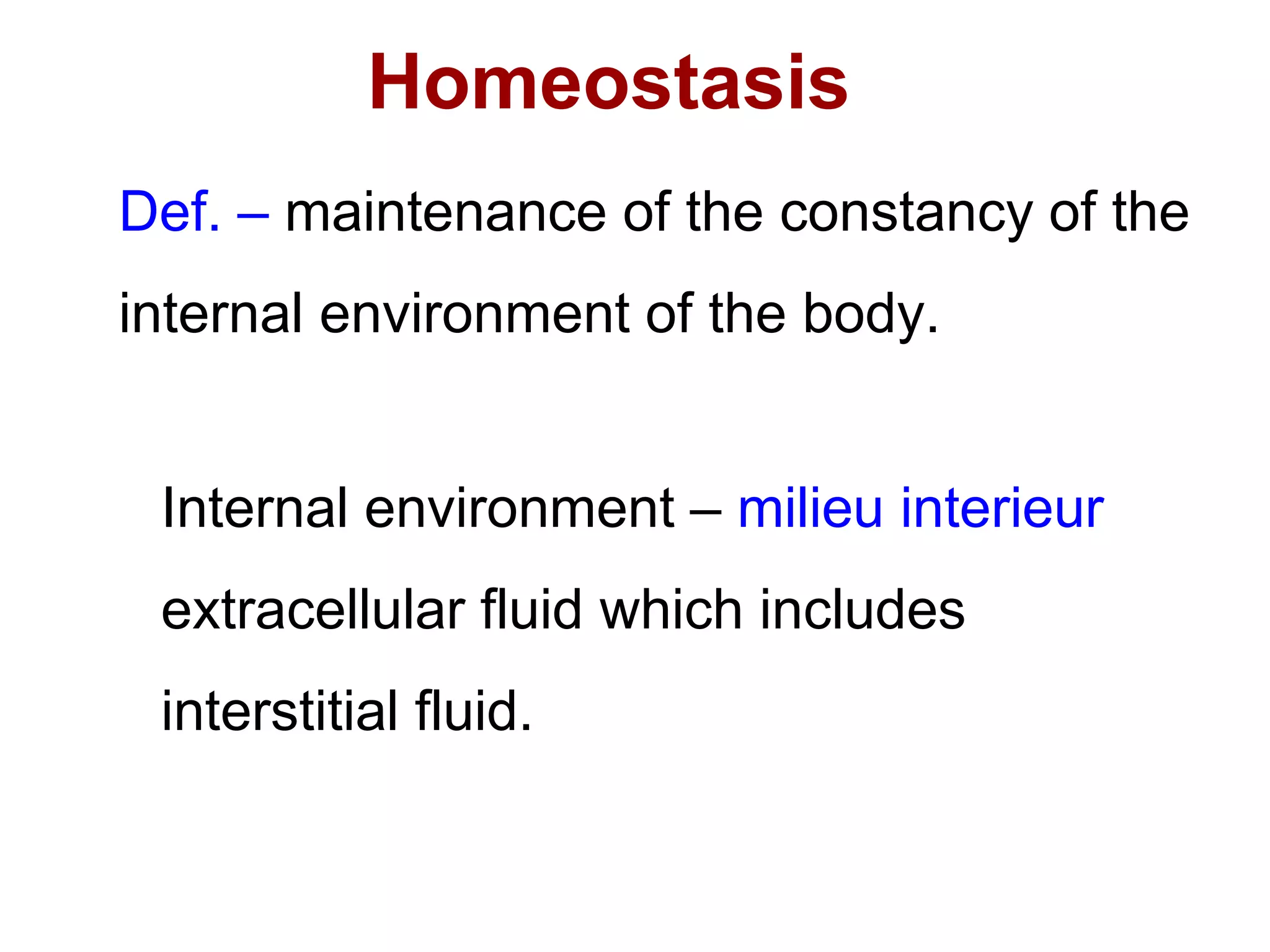 Homeostasis

Def. – maintenance of the constancy of the internal environment of the body.

Internal environment – milieu interieur extracellular fluid which includes interstitial fluid.